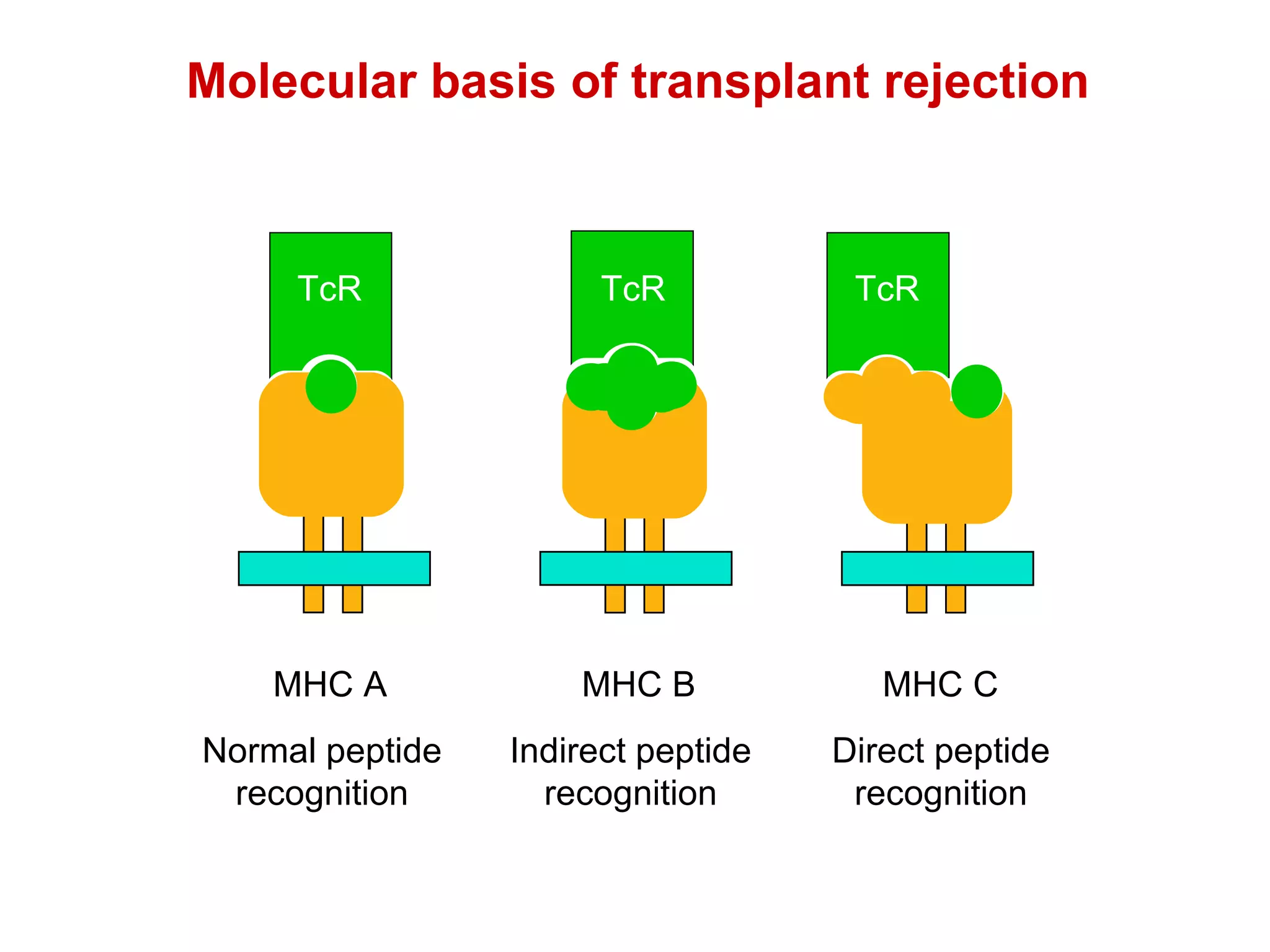 Molecular basis of transplant rejection

TcR

TcR

TcR

MHC A

Normal peptide recognition

MHC B

Indirect peptide recognition

MHC C

Direct peptide recognition